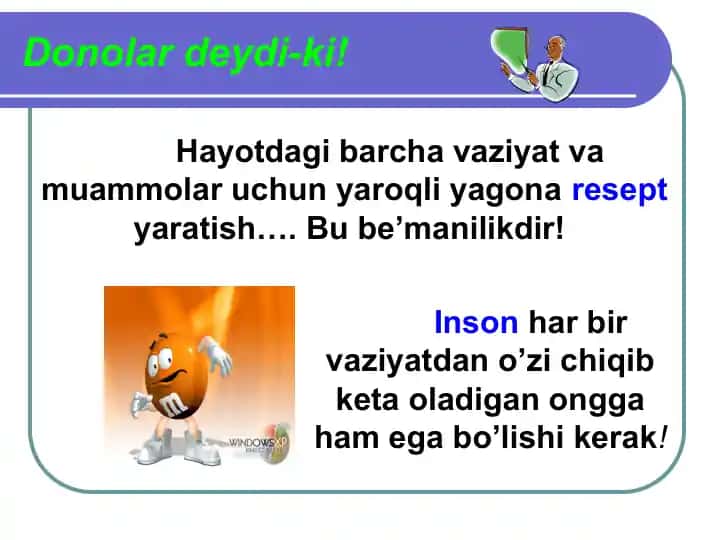 Donolar deydi-ki!

Hayotdagi barcha vaziyat va muammolar uchun yaroqli yagona resept yaratish…. Bu be’manilikdir!

m

WINDOWS XP

Inson har bir vaziyatdan o’zi chiqib keta oladigan ongga ham ega bo’lishi kerak!